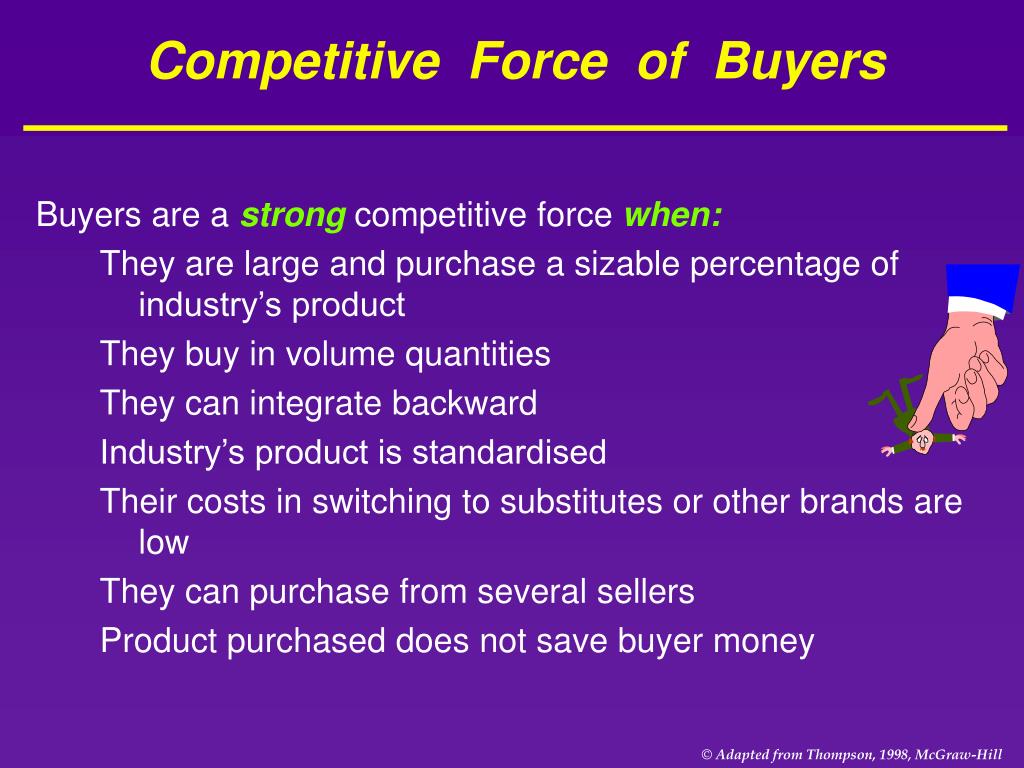 Competitive Force of Buyers

Buyers are a strong competitive force when:

They are large and purchase a sizable percentage of industry’s product

They buy in volume quantities

They can integrate backward

Industry’s product is standardised

Their costs in switching to substitutes or other brands are low

They can purchase from several sellers

Product purchased does not save buyer money

© Adapted from Thompson, 1998, McGraw-Hill